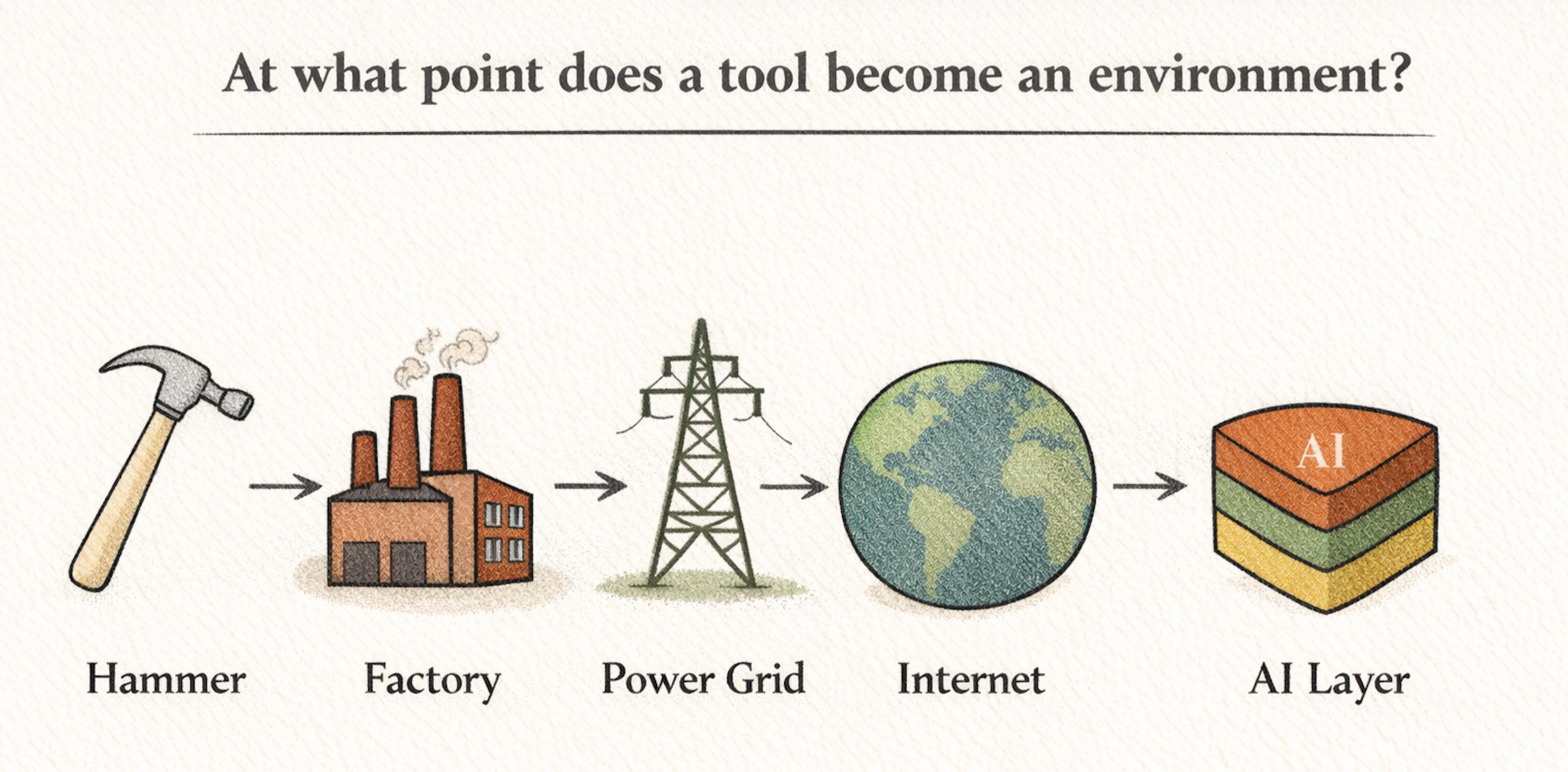 At what point does a tool become an environment?

AI

Hammer

Factory

Power Grid

Internet

AI Layer